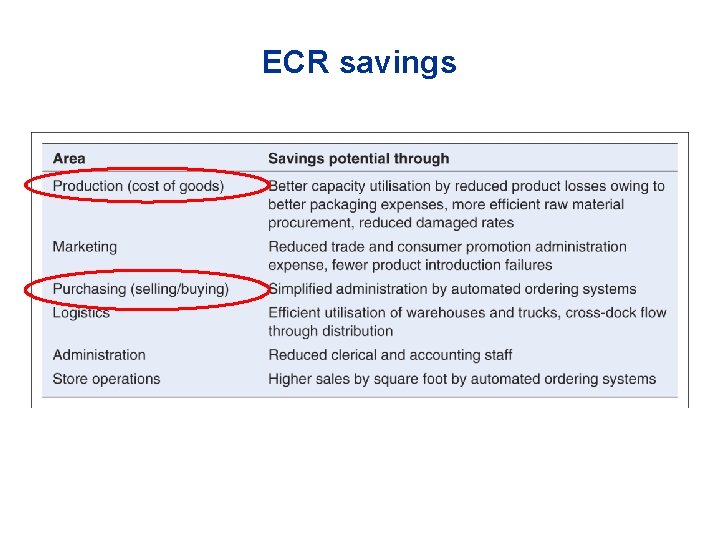 ECR savings

| Area | Savings potential through |
|---|---|
| Production (cost of goods) | Better capacity utilisation by reduced product losses owing to better packaging expenses, more efficient raw material procurement, reduced damaged rates |
| Marketing | Reduced trade and consumer promotion administration expense, fewer product introduction failures |
| Purchasing (selling/buying) | Simplified administration by automated ordering systems |
| Logistics | Efficient utilisation of warehouses and trucks, cross-dock flow through distribution |
| Administration | Reduced clerical and accounting staff |
| Store operations | Higher sales by square foot by automated ordering systems |